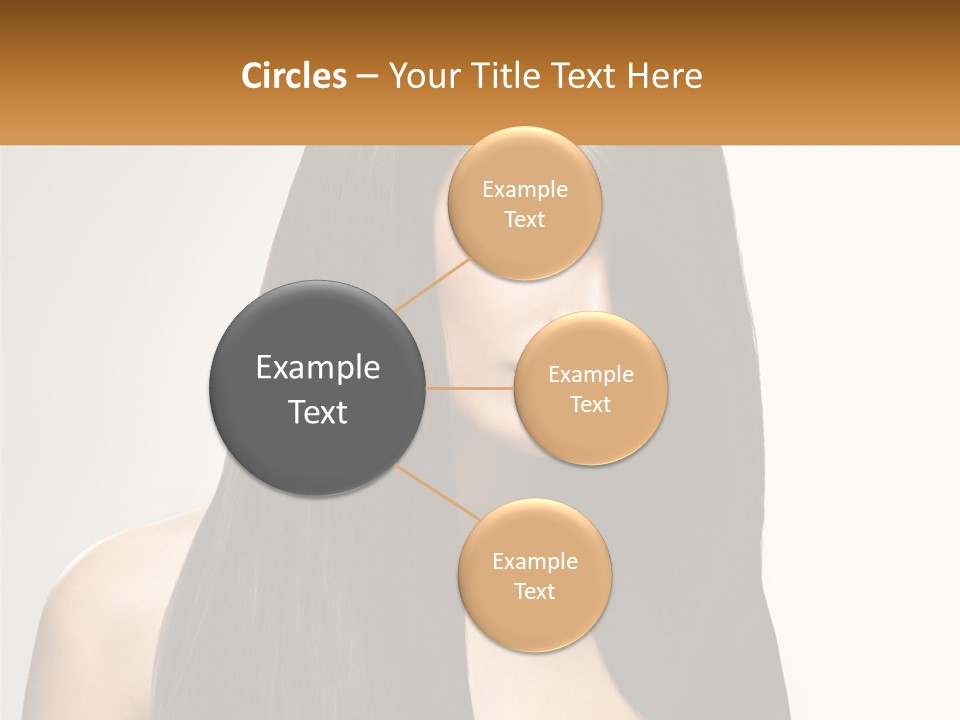 Circles – Your Title Text Here

Example Text

Example Text

Example Text

Example Text